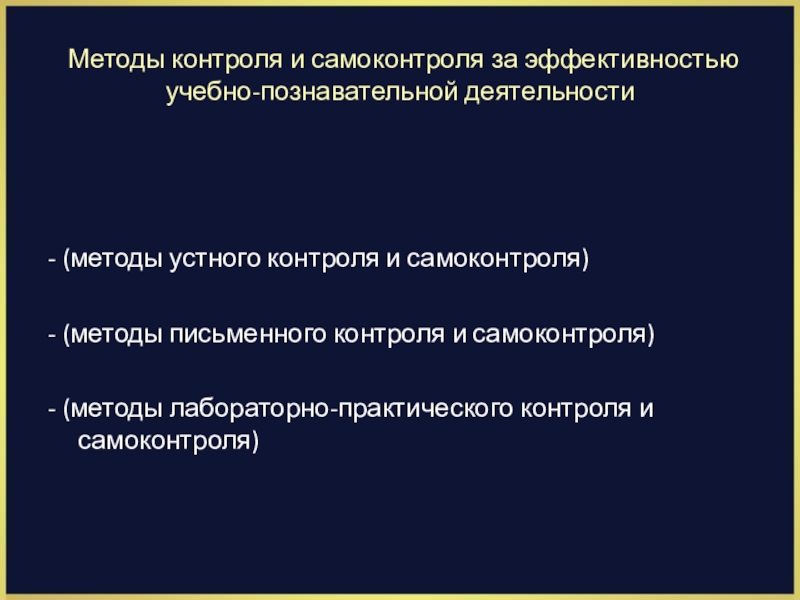 Методы контроля и самоконтроля за эффективностью учебно-познавательной деятельности

- (методы устного контроля и самоконтроля)

- (методы письменного контроля и самоконтроля)

- (методы лабораторно-практического контроля и самоконтроля)